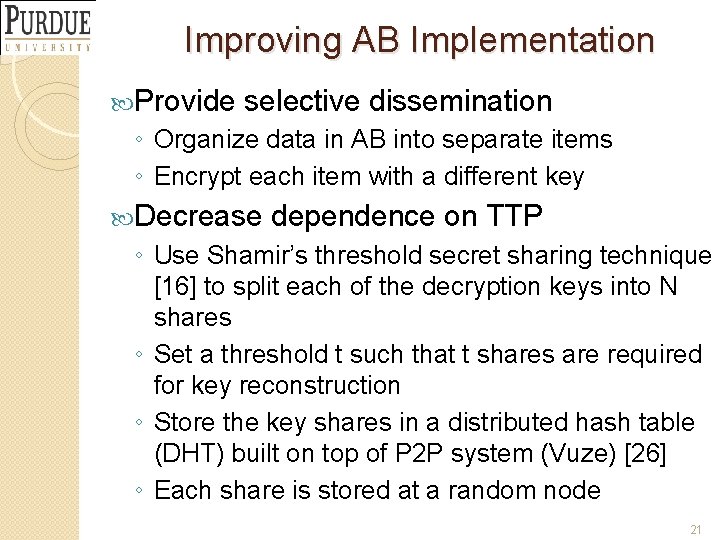 PURDUE
UNIVERSITY

Improving AB Implementation

Provide selective dissemination
◦ Organize data in AB into separate items
◦ Encrypt each item with a different key

Decrease dependence on TTP
◦ Use Shamir's threshold secret sharing technique [16] to split each of the decryption keys into N shares
◦ Set a threshold t such that t shares are required for key reconstruction
◦ Store the key shares in a distributed hash table (DHT) built on top of P2P system (Vuze) [26]
◦ Each share is stored at a random node

21